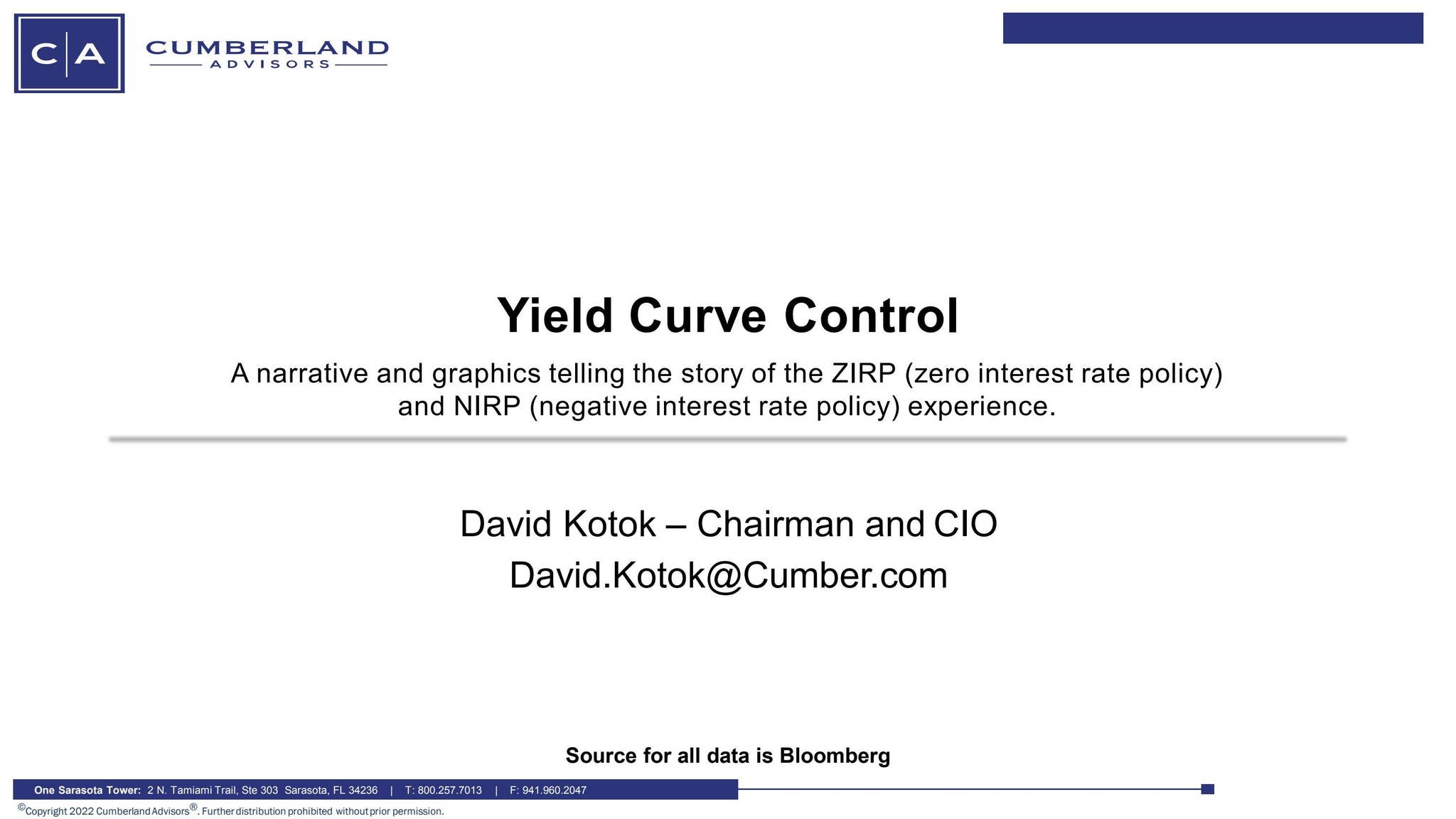 C|A CUMBERLAND ADVISORS

Yield Curve Control

A narrative and graphics telling the story of the ZIRP (zero interest rate policy) and NIRP (negative interest rate policy) experience.

David Kotok – Chairman and CIO
David.Kotok@Cumber.com

Source for all data is Bloomberg

One Sarasota Tower: 2 N. Tamiami Trail, Ste 303 Sarasota, FL 34236 | T: 800.257.7013 | F: 941.960.2047

©Copyright 2022 Cumberland Advisors®. Further distribution prohibited without prior permission.